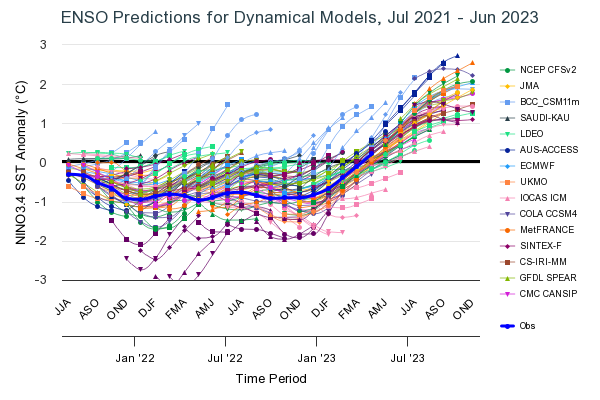 ENSO Predictions for Dynamical Models, Jul 2021 - Jun 2023

NINO3.4 SST Anomaly (°C)

3
2
1
0
-1
-2
-3

JJA
ASO
OND
DJF
FMA
AMJ
JJA
ASO
OND
DJF
FMA
AMJ
JJA
ASO
OND

Jan '22
Jul '22
Jan '23
Jul '23

Time Period

NCEP CFSv2
JMA
BCC_CSM11m
SAUDI-KAU
LDEO
AUS-ACCESS
ECMWF
UKMO
IOCAS ICM
COLA CCSM4
MetFRANCE
SINTEX-F
CS-IRI-MM
GFDL SPEAR
CMC CANSIP
Obs